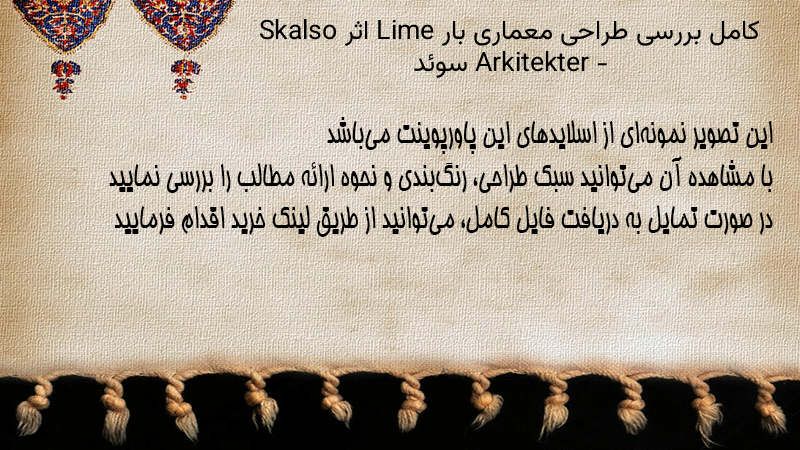 کامل بررسی طراحی معماری بار Lime اثر Skalso Arkitekter - سوئد

این تصویر نمونه‌ای از اسلایدهای این پاورپوینت می‌باشد
با مشاهده آن می‌توانید سبک طراحی، رنگ‌بندی و نحوه ارائه مطالب را بررسی نمایید
در صورت تمایل به دریافت فایل کامل، می‌توانید از طریق لینک خرید اقدام فرمایید